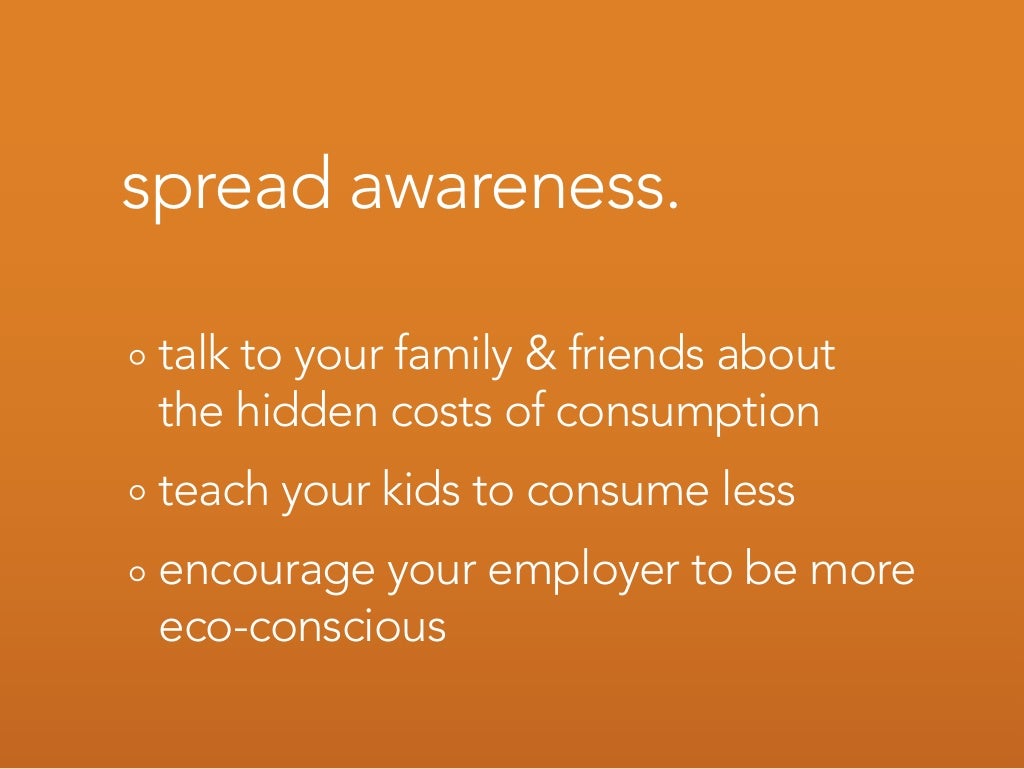 spread awareness.

◦ talk to your family & friends about the hidden costs of consumption

◦ teach your kids to consume less

◦ encourage your employer to be more eco-conscious